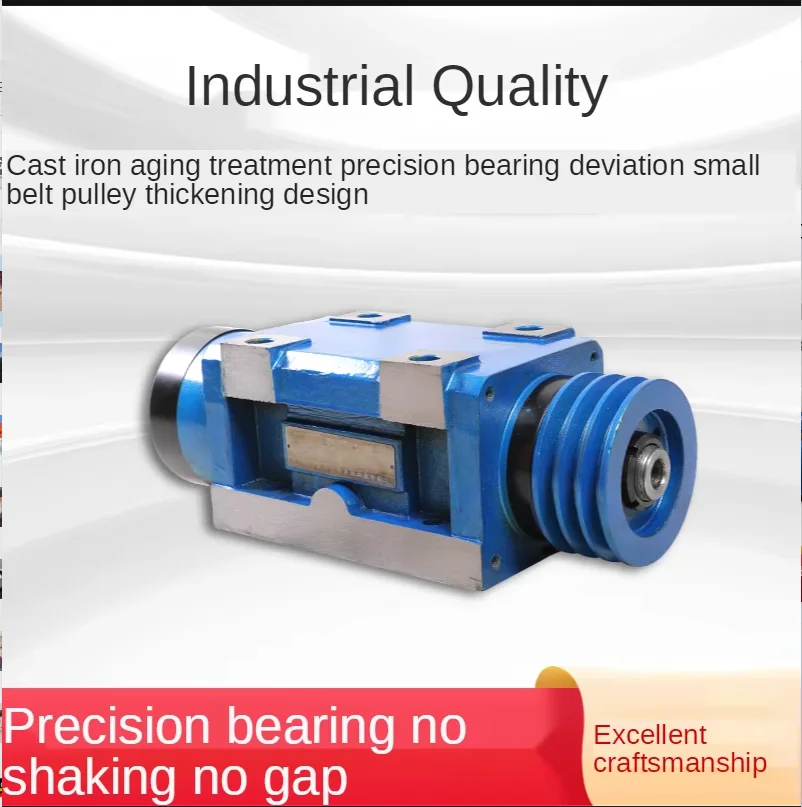 Industrial Quality

Cast iron aging treatment precision bearing deviation small belt pulley thickening design

Precision bearing no shaking no gap

Excellent craftsmanship